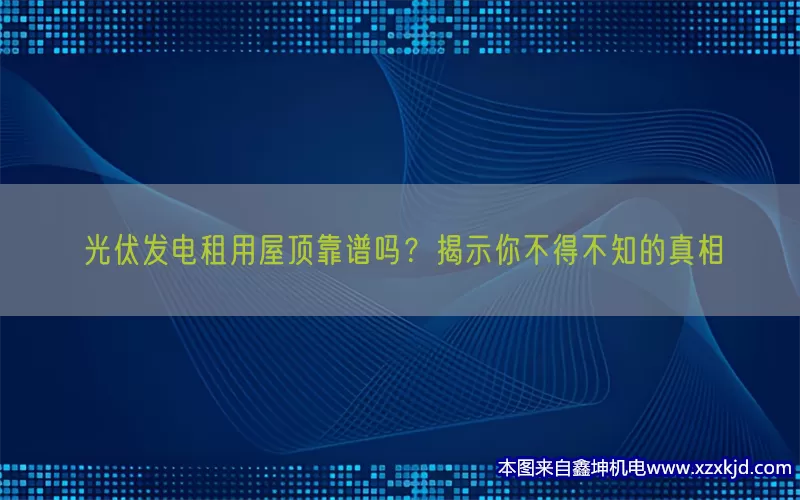 光伏发电租用屋顶靠谱吗？揭示你不得不知的真相

本图来自鑫坤机电www.xzxkjd.com